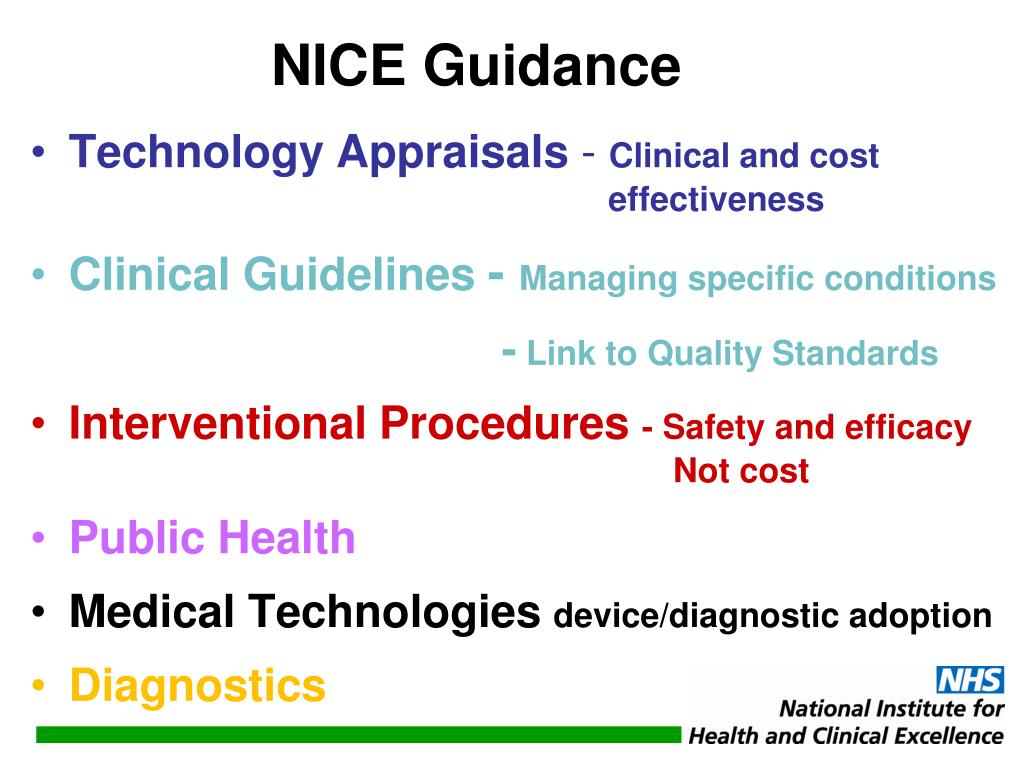 NICE Guidance

• Technology Appraisals - Clinical and cost effectiveness

• Clinical Guidelines - Managing specific conditions

- Link to Quality Standards

• Interventional Procedures - Safety and efficacy Not cost

• Public Health

• Medical Technologies device/diagnostic adoption

• Diagnostics

NHS
National Institute for
Health and Clinical Excellence